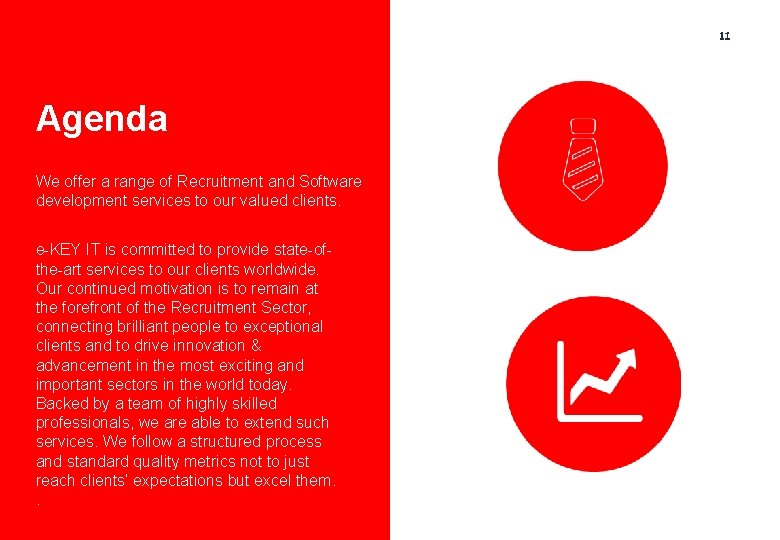 11

Agenda

We offer a range of Recruitment and Software development services to our valued clients.

e-KEY IT is committed to provide state-of-the-art services to our clients worldwide. Our continued motivation is to remain at the forefront of the Recruitment Sector, connecting brilliant people to exceptional clients and to drive innovation & advancement in the most exciting and important sectors in the world today. Backed by a team of highly skilled professionals, we are able to extend such services. We follow a structured process and standard quality metrics not to just reach clients' expectations but excel them.
.